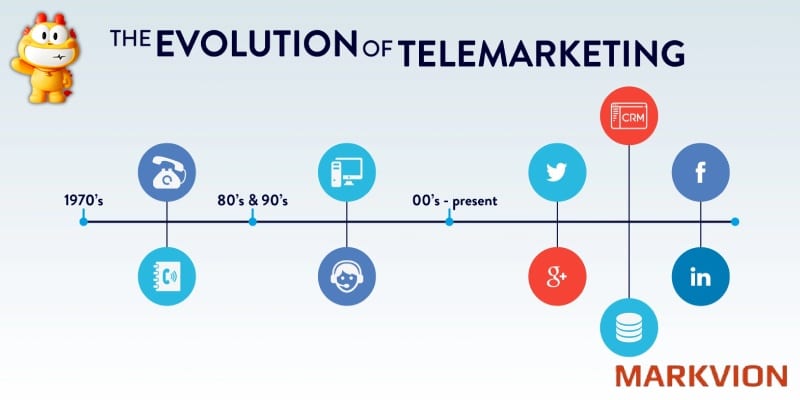 THE EVOLUTION OF TELEMARKETING

1970's

80's & 90's

00's - present

CRM

f

g+

in

MARKVION